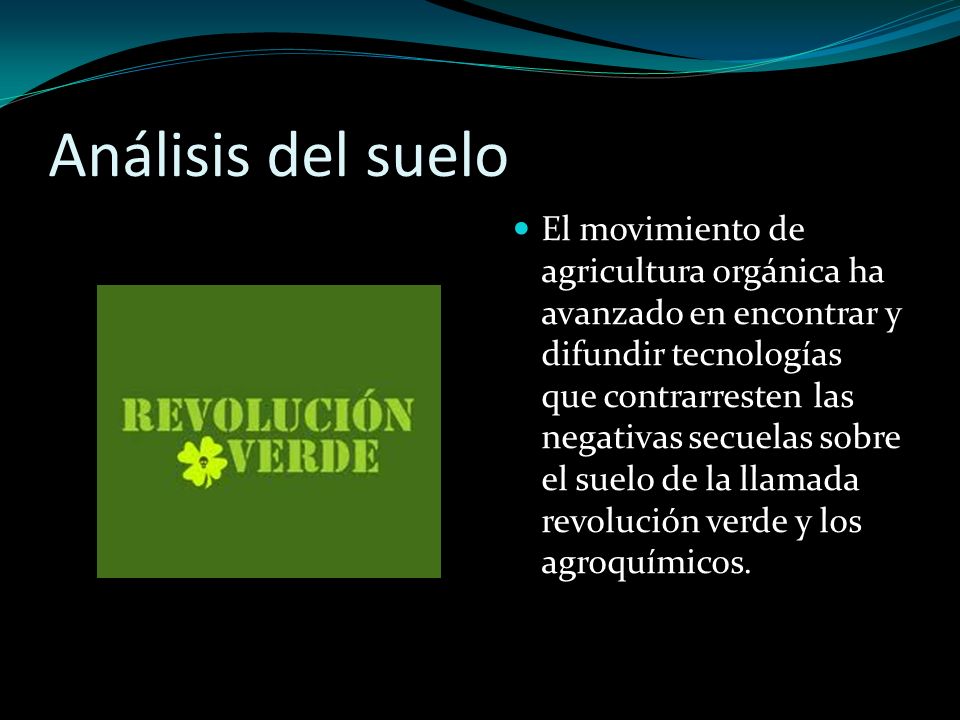 Análisis del suelo

REVOLUCIÓN VERDE

El movimiento de agricultura orgánica ha avanzado en encontrar y difundir tecnologías que contrarresten las negativas secuelas sobre el suelo de la llamada revolución verde y los agroquímicos.